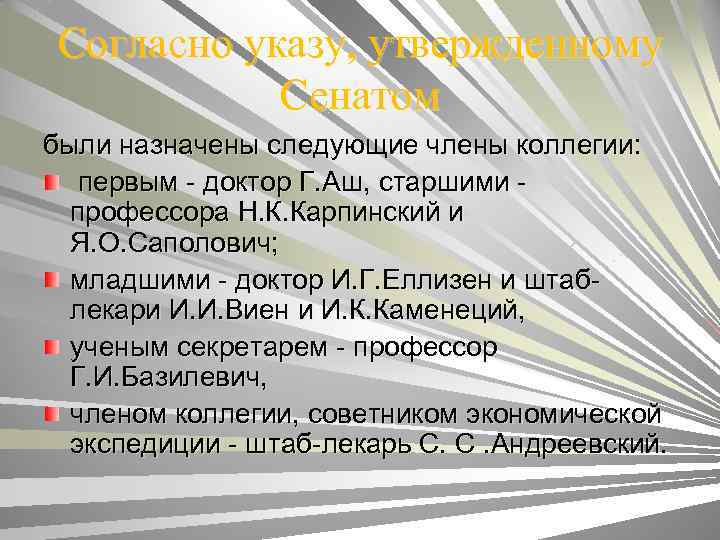 Согласно указу, утвержденному Сенатом

были назначены следующие члены коллегии:

первым - доктор Г.Аш, старшими - профессора Н.К.Карпинский и Я.О.Саполович;

младшими - доктор И.Г.Еллизен и штаб-лекари И.И.Виен и И.К.Каменеций,

ученым секретарем - профессор Г.И.Базилевич,

членом коллегии, советником экономической экспедиции - штаб-лекарь С. С .Андреевский.